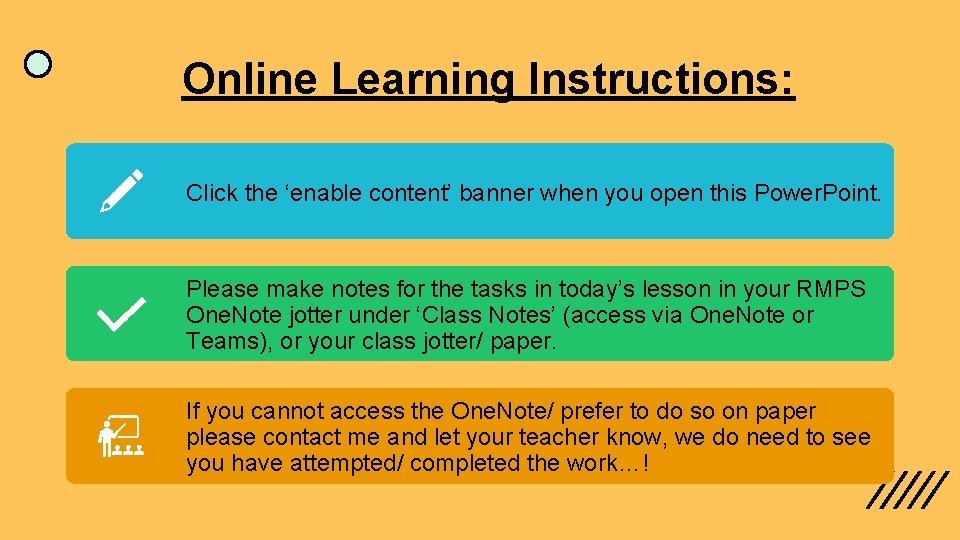 Online Learning Instructions:

Click the ‘enable content’ banner when you open this Power.Point.

Please make notes for the tasks in today’s lesson in your RMPS One.Note jotter under ‘Class Notes’ (access via One.Note or Teams), or your class jotter/ paper.

If you cannot access the One.Note/ prefer to do so on paper please contact me and let your teacher know, we do need to see you have attempted/ completed the work…!